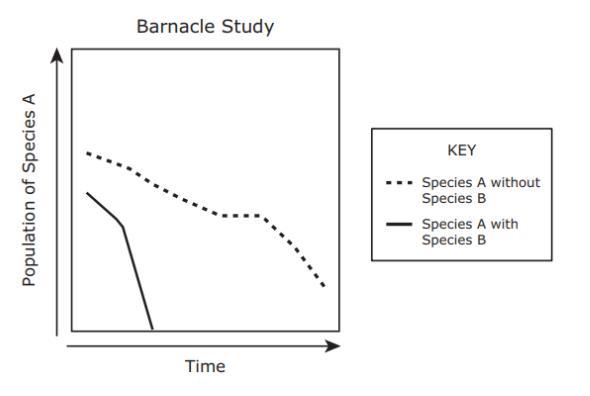 Barnacle Study

Population of Species A

Time

KEY

Species A without Species B

Species A with Species B